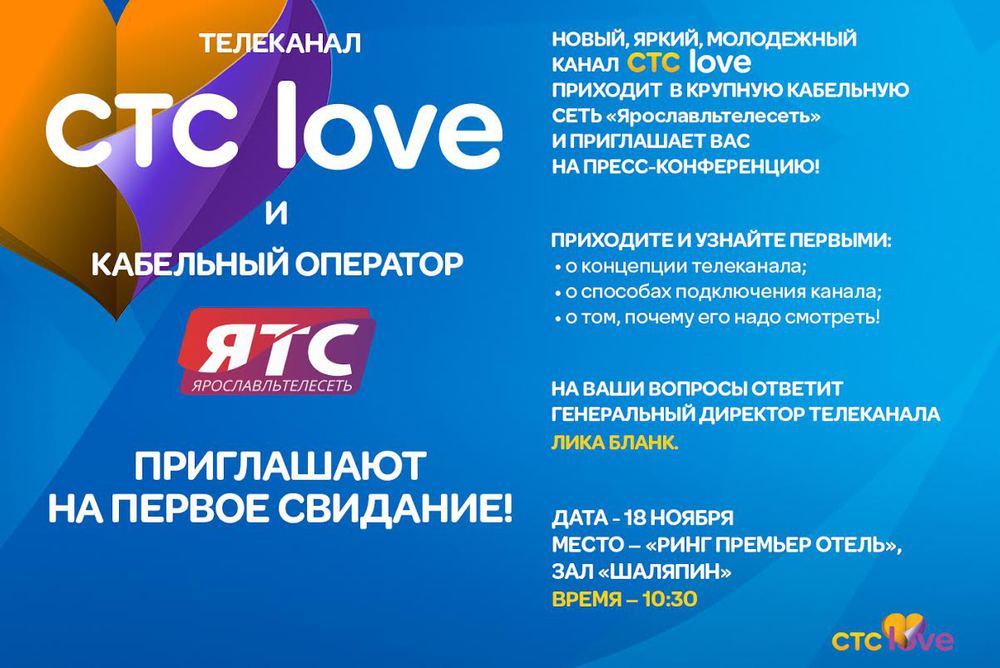 ТЕЛЕКАНАЛ

СТС love

И

КАБЕЛЬНЫЙ ОПЕРАТОР

ЯТС
ЯРОСЛАВЛЬТЕЛЕСЕТЬ

ПРИГЛАШАЮТ НА ПЕРВОЕ СВИДАНИЕ!

НОВЫЙ, ЯРКИЙ, МОЛОДЕЖНЫЙ КАНАЛ СТС love ПРИХОДИТ В КРУПНУЮ КАБЕЛЬНУЮ СЕТЬ «Ярославльтелесеть» И ПРИГЛАШАЕТ ВАС НА ПРЕСС-КОНФЕРЕНЦИЮ!

ПРИХОДИТЕ И УЗНАЙТЕ ПЕРВЫМИ:
• о концепции телеканала;
• о способах подключения канала;
• о том, почему его надо смотреть!

НА ВАШИ ВОПРОСЫ ОТВЕТИТ ГЕНЕРАЛЬНЫЙ ДИРЕКТОР ТЕЛЕКАНАЛА ЛИКА БЛАНК.

ДАТА - 18 НОЯБРЯ
МЕСТО – «РИНГ ПРЕМЬЕР ОТЕЛЬ», ЗАЛ «ШАЛЯПИН»
ВРЕМЯ – 10:30

СТС love